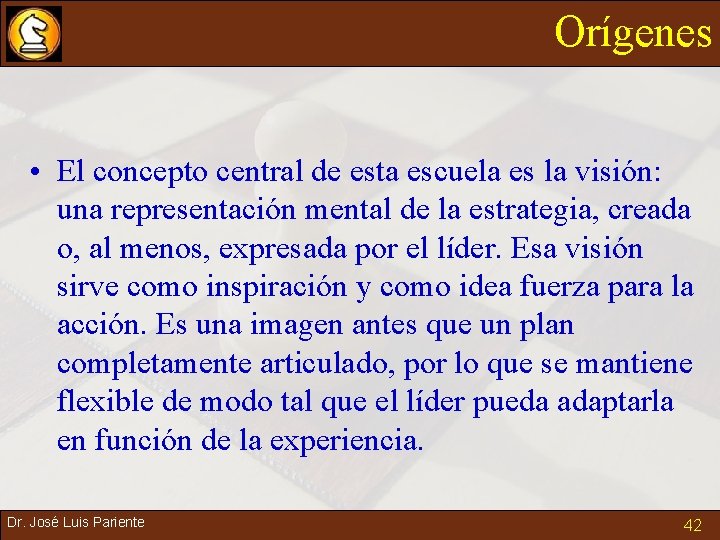 Orígenes

• El concepto central de esta escuela es la visión: una representación mental de la estrategia, creada o, al menos, expresada por el líder. Esa visión sirve como inspiración y como idea fuerza para la acción. Es una imagen antes que un plan completamente articulado, por lo que se mantiene flexible de modo tal que el líder pueda adaptarla en función de la experiencia.

Dr. José Luis Pariente

42